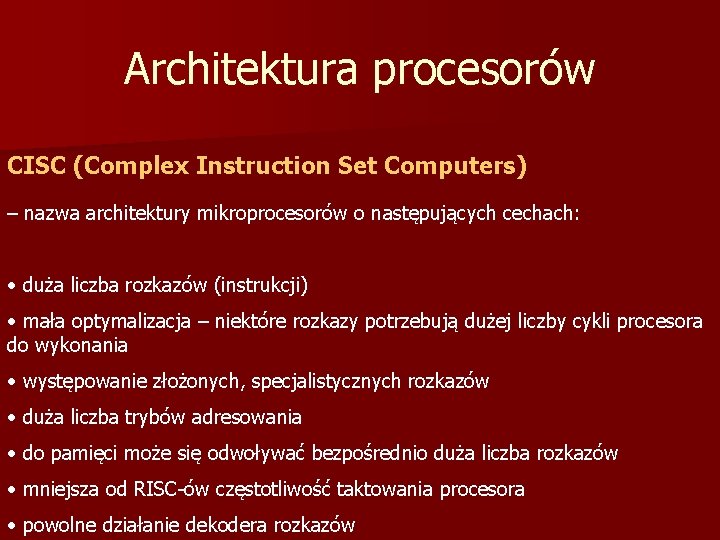 Architektura procesorów

CISC (Complex Instruction Set Computers)

– nazwa architektury mikroprocesorów o następujących cechach:

• duża liczba rozkazów (instrukcji)

• mała optymalizacja – niektóre rozkazy potrzebują dużej liczby cykli procesora do wykonania

• występowanie złożonych, specjalistycznych rozkazów

• duża liczba trybów adresowania

• do pamięci może się odwoływać bezpośrednio duża liczba rozkazów

• mniejsza od RISC-ów częstotliwość taktowania procesora

• powolne działanie dekodera rozkazów